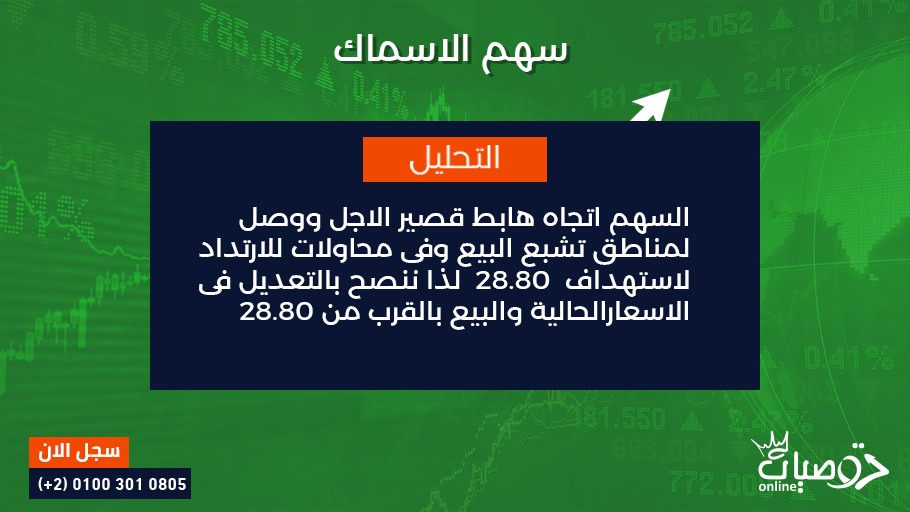 سهم الاسماك

التحليل

السهم اتجاه هابط قصير الاجل ووصل لمناطق تشبع البيع وفى محاولات للارتداد لاستهداف 28.80 لذا ننصح بالتعديل فى الاسعارالحالية والبيع بالقرب من 28.80

سجل الان

(+2) 0100 301 0805

توصيات
online